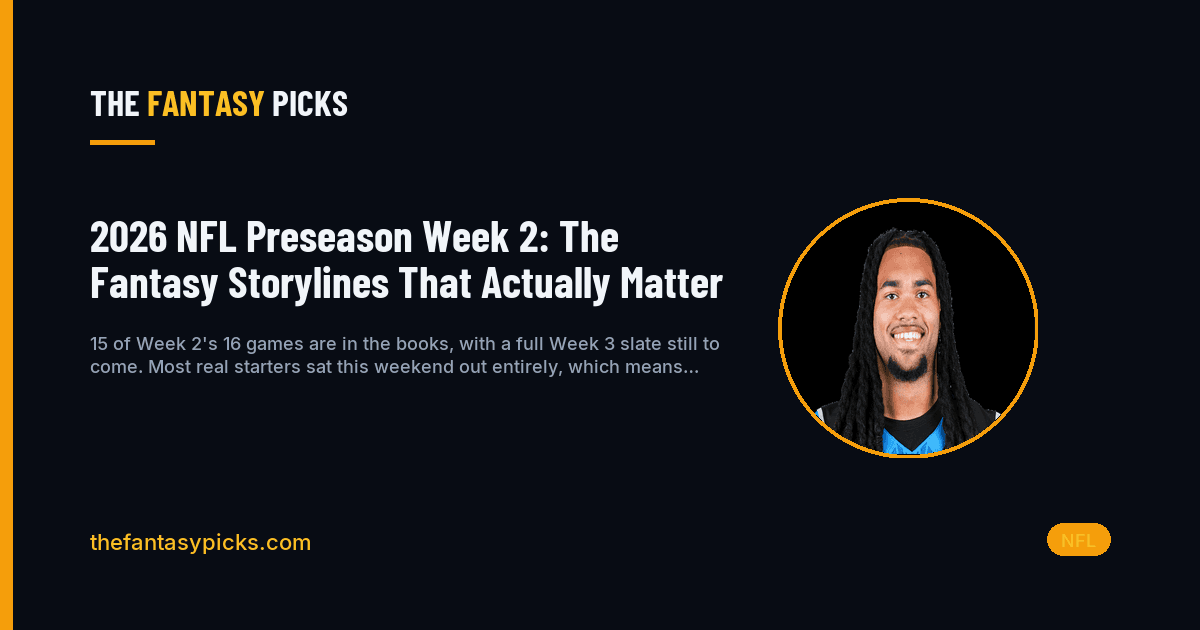 THE FANTASY PICKS

2026 NFL Preseason Week 2: The Fantasy Storylines That Actually Matter

15 of Week 2's 16 games are in the books, with a full Week 3 slate still to come. Most real starters sat this weekend out entirely, which means...

thefantasypicks.com

NFL